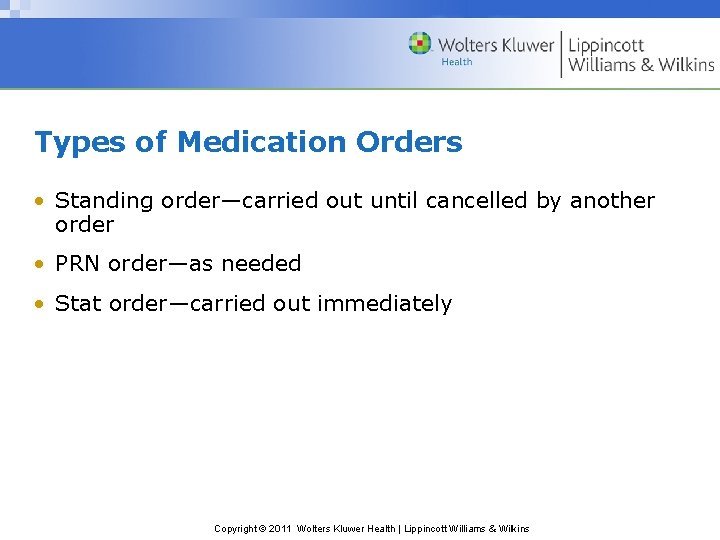 Wolters Kluwer Health | Lippincott Williams & Wilkins

Types of Medication Orders

• Standing order—carried out until cancelled by another order

• PRN order—as needed

• Stat order—carried out immediately

Copyright © 2011 Wolters Kluwer Health | Lippincott Williams & Wilkins